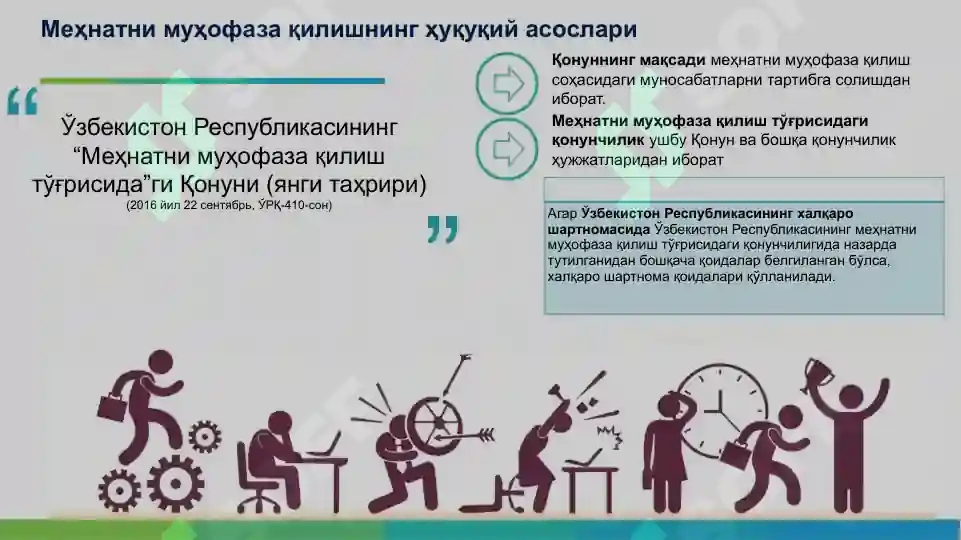 Меҳнатни муҳофаза қилишнинг ҳуқуқий асослари

“

Ўзбекистон Республикасининг “Меҳнатни муҳофаза қилиш тўғрисида”ги Қонуни (янги таҳрири)
(2016 йил 22 сентябрь, ЎРҚ-410-сон)

”

Қонуннинг мақсади меҳнатни муҳофаза қилиш соҳасидаги муносабатларни тартибга солишдан иборат.

Меҳнатни муҳофаза қилиш тўғрисидаги қонунчилик ушбу Қонун ва бошқа қонунчилик ҳужжатларидан иборат

Агар Ўзбекистон Республикасининг халқаро шартномасида Ўзбекистон Республикасининг меҳнатни муҳофаза қилиш тўғрисидаги қонунчилигида назарда тутилганидан бошқача қоидалар белгиланган бўлса, халқаро шартнома қоидалари қўлланилади.